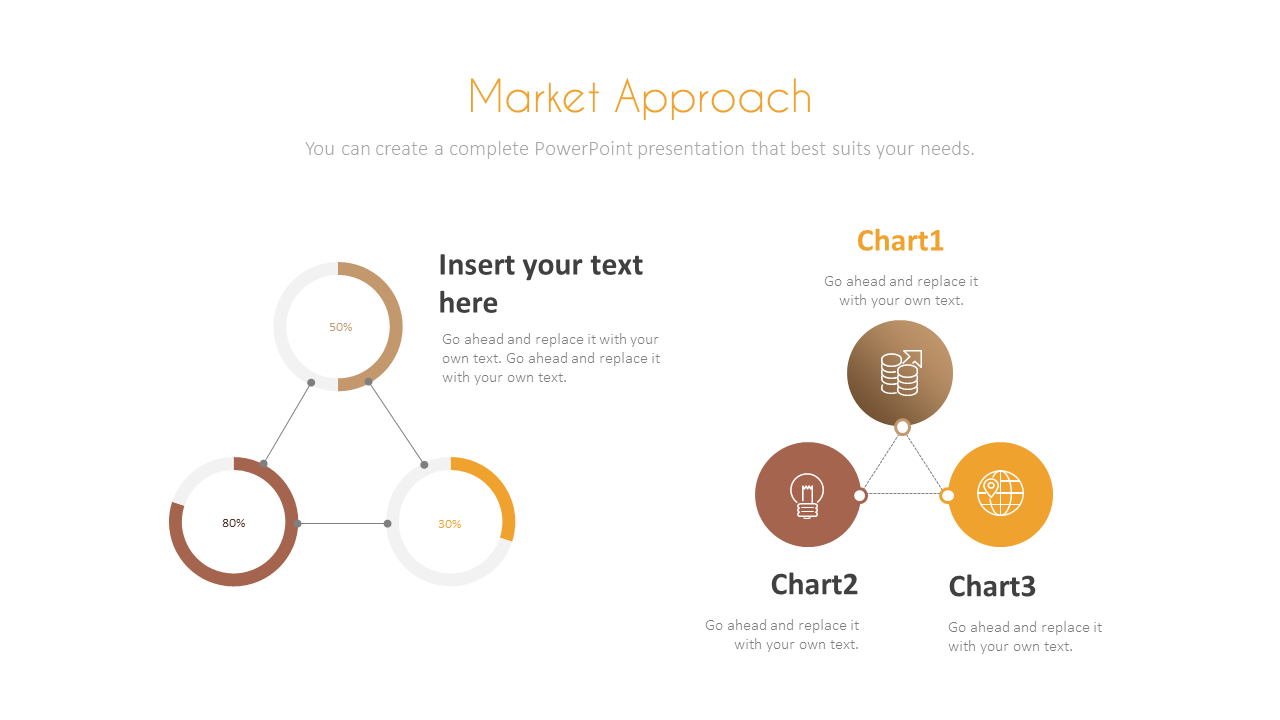 Market Approach

You can create a complete PowerPoint presentation that best suits your needs.

50%

80%

30%

Insert your text here

Go ahead and replace it with your own text. Go ahead and replace it with your own text.

Chart1

Go ahead and replace it with your own text.

Chart2

Go ahead and replace it with your own text.

Chart3

Go ahead and replace it with your own text.